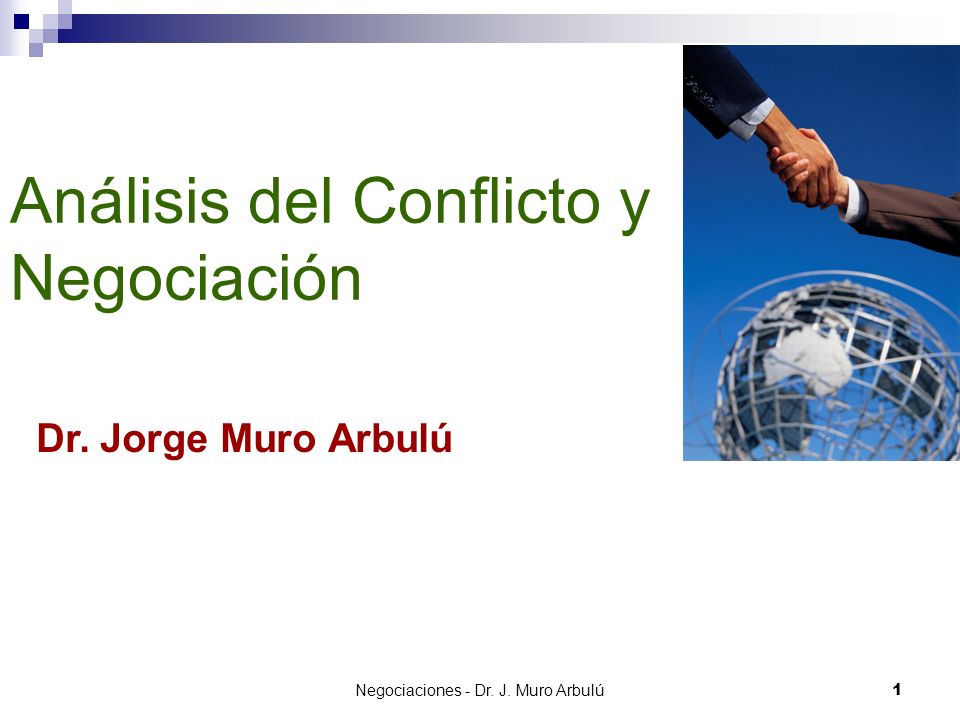 Análisis del Conflicto y Negociación

Dr. Jorge Muro Arbulú

Negociaciones - Dr. J. Muro Arbulú

1